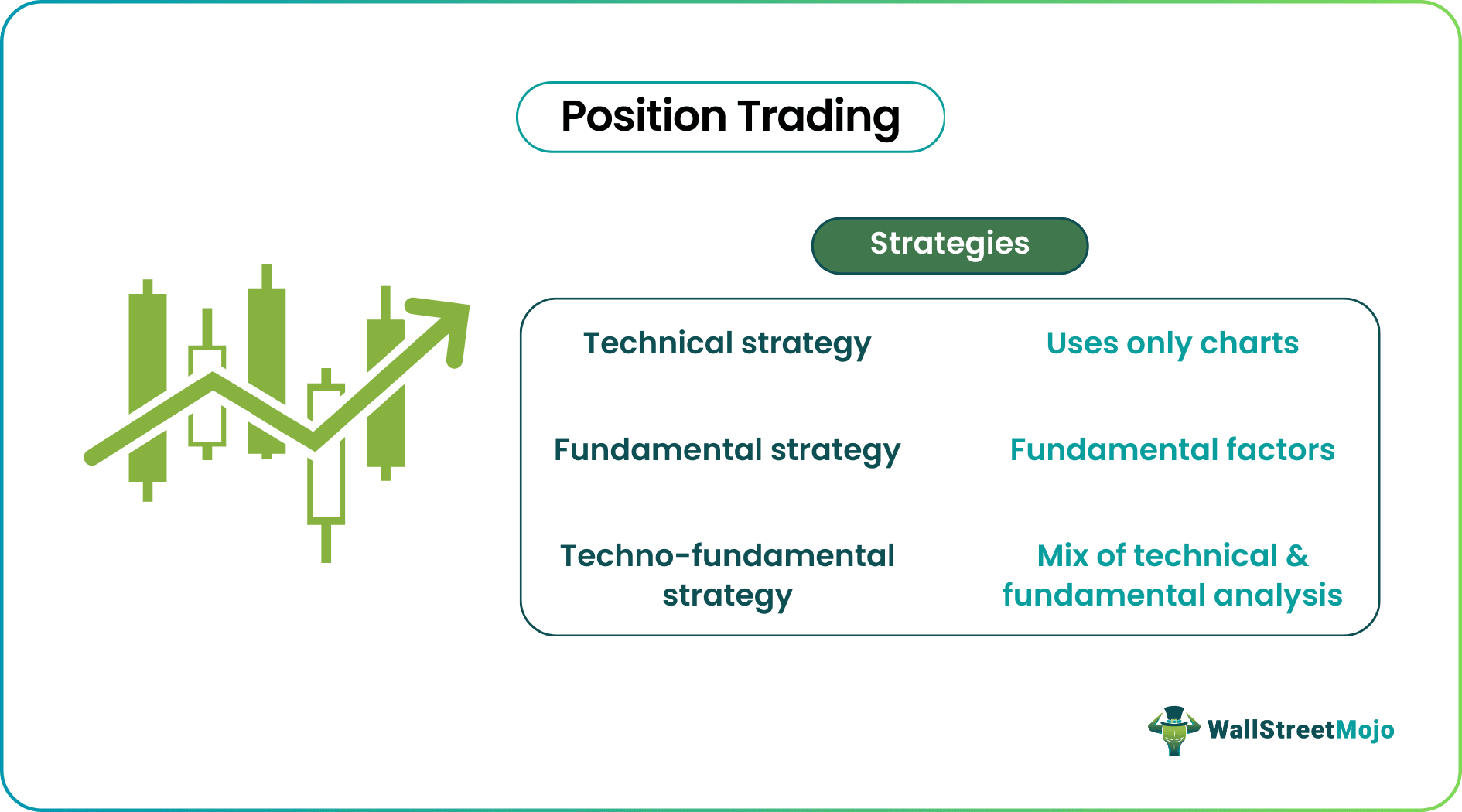 Position Trading

Strategies

| Technical strategy | Uses only charts |
|---|---|
| Fundamental strategy | Fundamental factors |
| Techno-fundamental strategy | Mix of technical & fundamental analysis |

WallStreetMojo